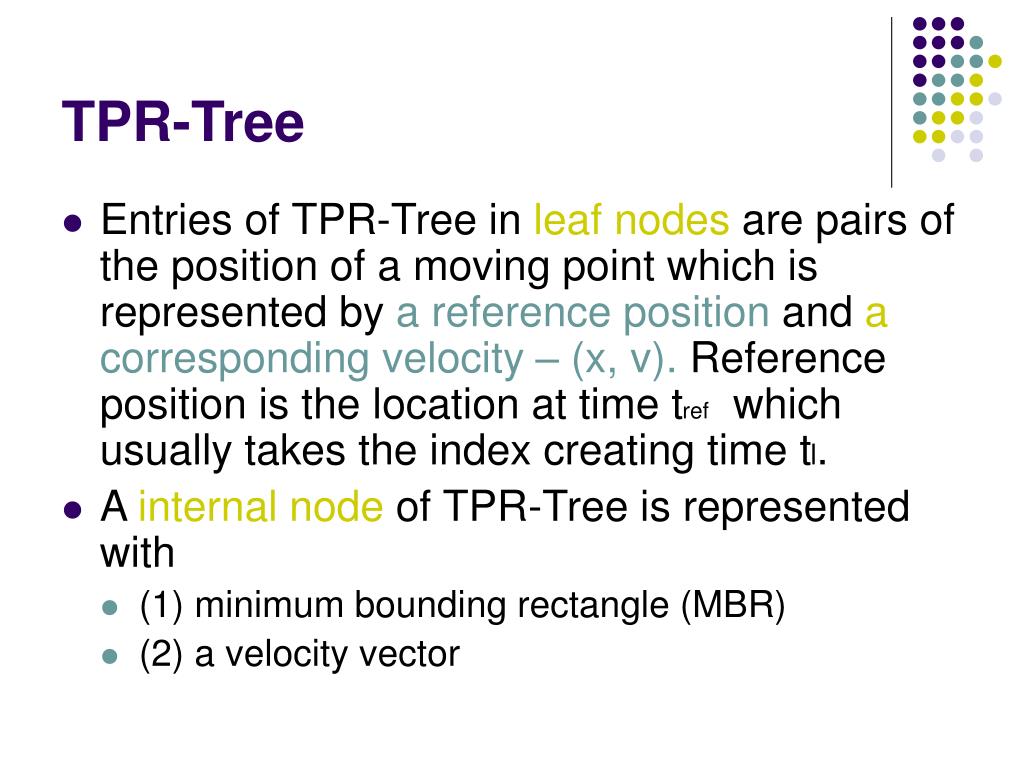 TPR-Tree

- Entries of TPR-Tree in leaf nodes are pairs of the position of a moving point which is represented by a reference position and a corresponding velocity – (x, v). Reference position is the location at time $t_{ref}$ which usually takes the index creating time $t_l$.
- A internal node of TPR-Tree is represented with
  - (1) minimum bounding rectangle (MBR)
  - (2) a velocity vector